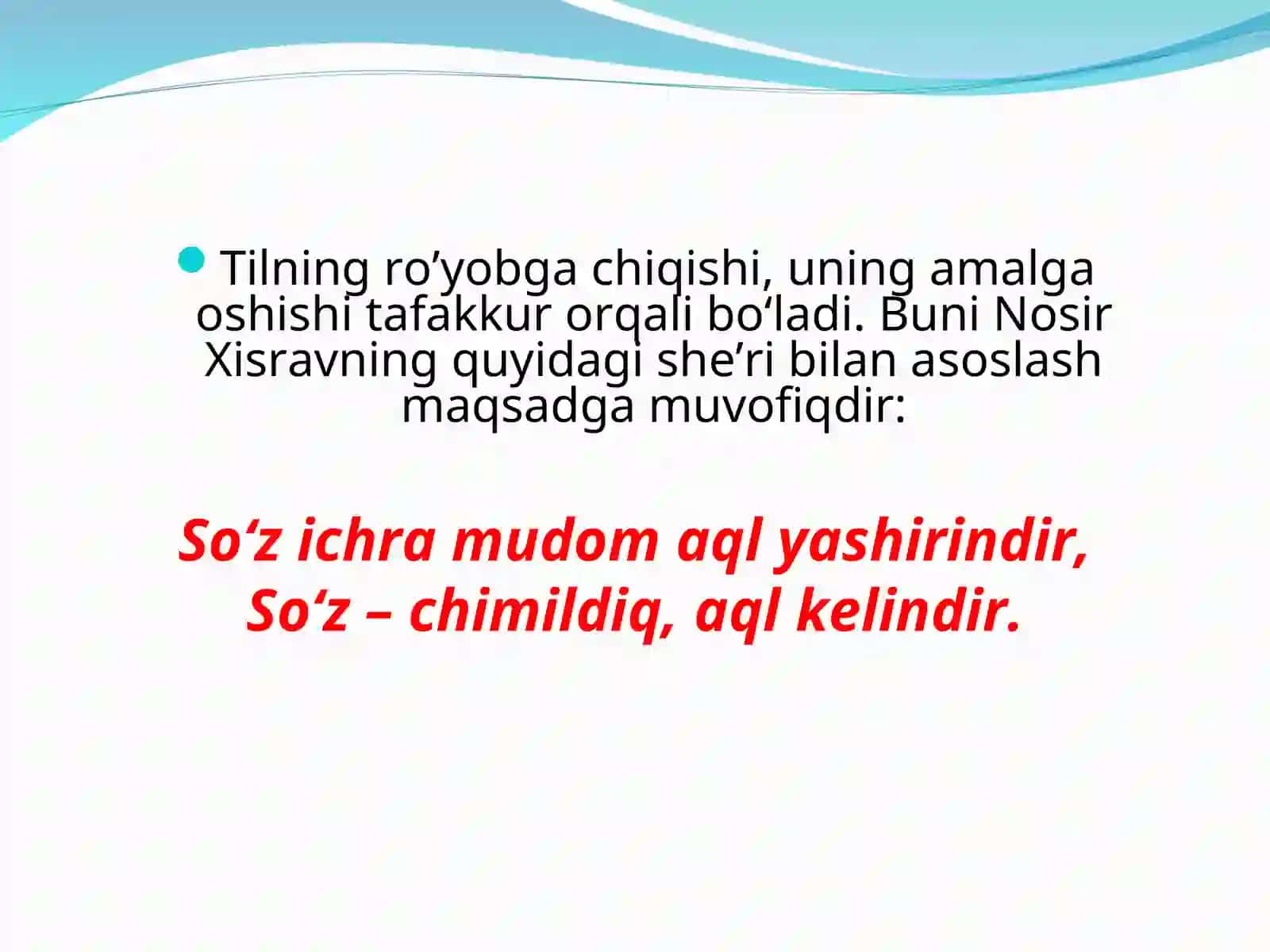 Tilning ro’yobga chiqishi, uning amalga oshishi tafakkur orqali bo‘ladi. Buni Nosir Xisravning quyidagi she’ri bilan asoslash maqsadga muvofiqdir:

So‘z ichra mudom aql yashirindir,
So‘z – chimildiq, aql kelindir.